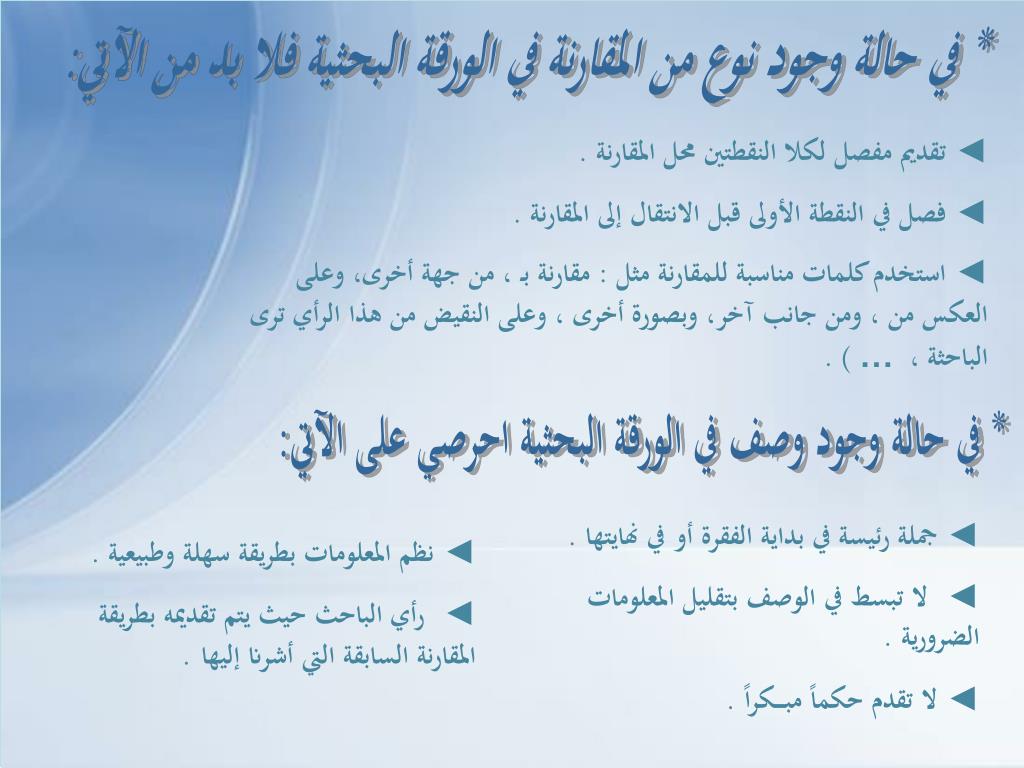 * في حالة وجود نوع من المقارنة في الورقة البحثية فلا بد من الآتي:

◄ تقديم مفصل لكلا النقطتين محل المقارنة .

◄ فصل في النقطة الأولى قبل الانتقال إلى المقارنة .

◄ استخدم كلمات مناسبة للمقارنة مثل : مقارنة بـ ، من جهة أخرى، وعلى العكس من ، ومن جانب آخر، وبصورة أخرى ، وعلى النقيض من هذا الرأي ترى الباحثة ، ... ) .

* في حالة وجود وصف في الورقة البحثية احرصي على الآتي:

◄ جملة رئيسة في بداية الفقرة أو في نهايتها .

◄ لا تبسط في الوصف بتقليل المعلومات الضرورية .

◄ لا تقدم حكماً مبـكراً .

◄ نظم المعلومات بطريقة سهلة وطبيعية .

◄ رأي الباحث حيث يتم تقديمه بطريقة المقارنة السابقة التي أشرنا إليها .